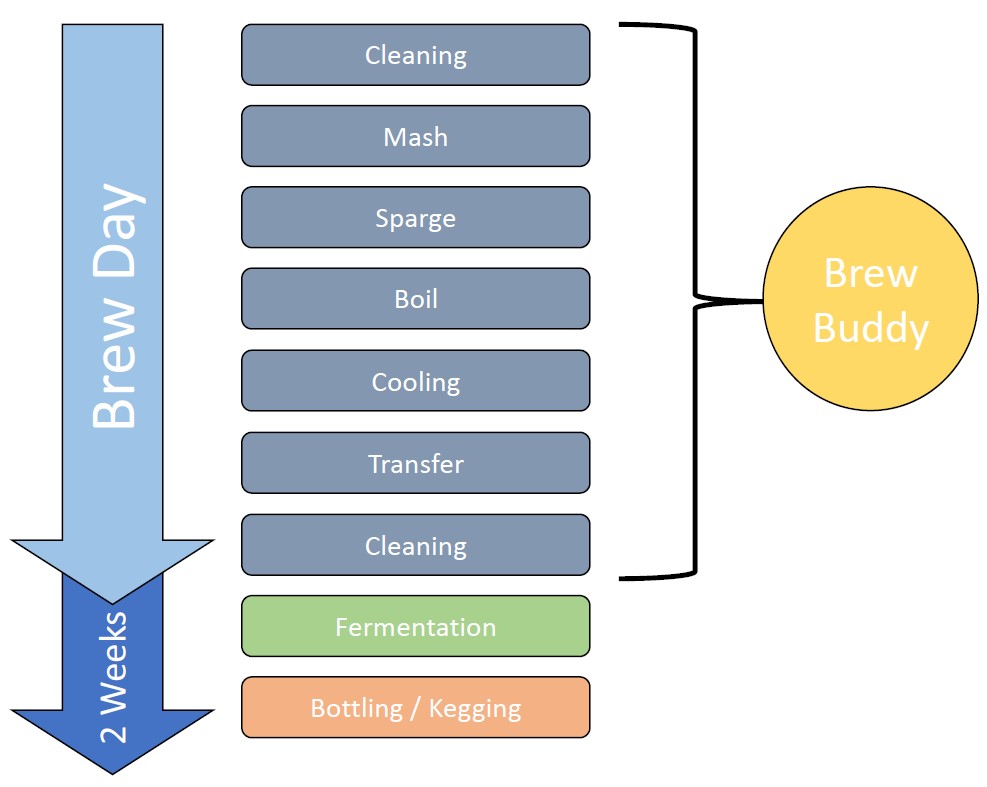 Brew Day

2 Weeks

Cleaning

Mash

Sparge

Boil

Cooling

Transfer

Cleaning

Fermentation

Bottling / Kegging

Brew Buddy